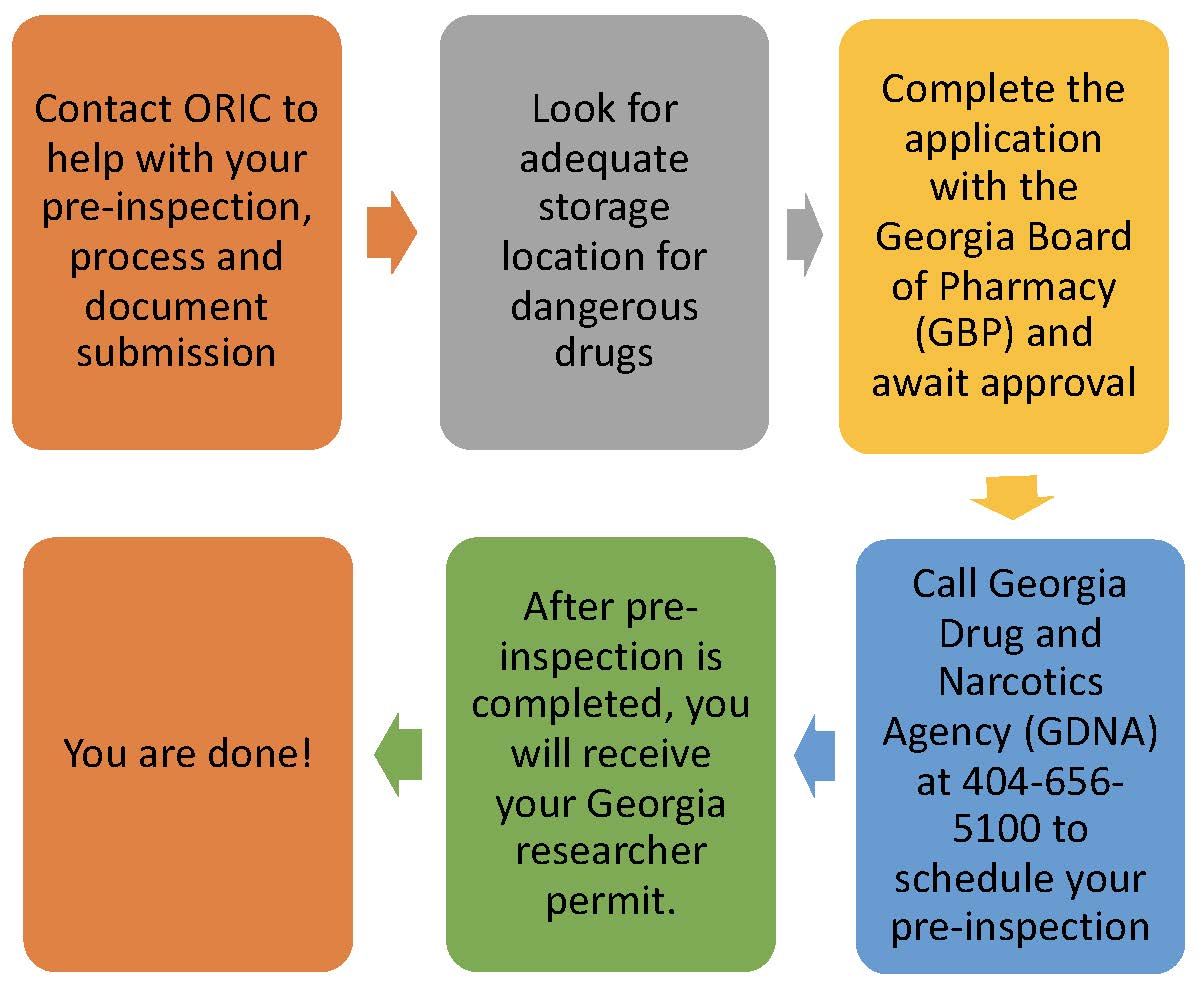 Contact ORIC to help with your pre-inspection, process and document submission

Look for adequate storage location for dangerous drugs

Complete the application with the Georgia Board of Pharmacy (GBP) and await approval

Call Georgia Drug and Narcotics Agency (GDNA) at 404-656-5100 to schedule your pre-inspection

After pre-inspection is completed, you will receive your Georgia researcher permit.

You are done!